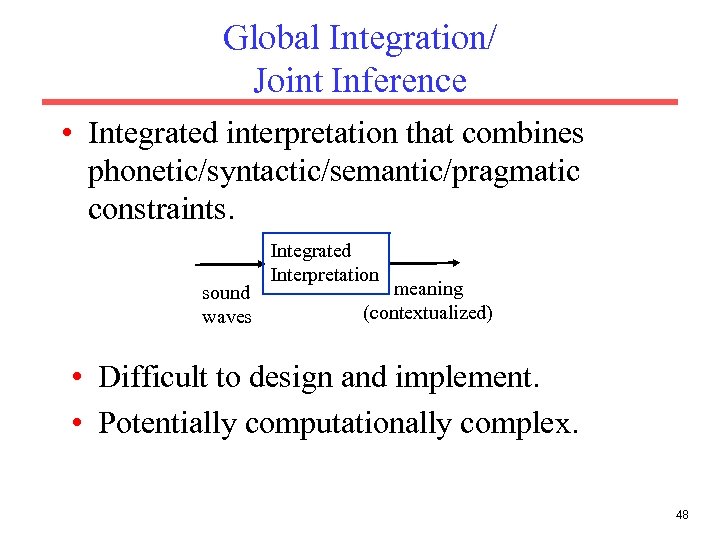 Global Integration/
Joint Inference

• Integrated interpretation that combines phonetic/syntactic/semantic/pragmatic constraints.

sound waves

Integrated Interpretation

meaning (contextualized)

• Difficult to design and implement.
• Potentially computationally complex.

48